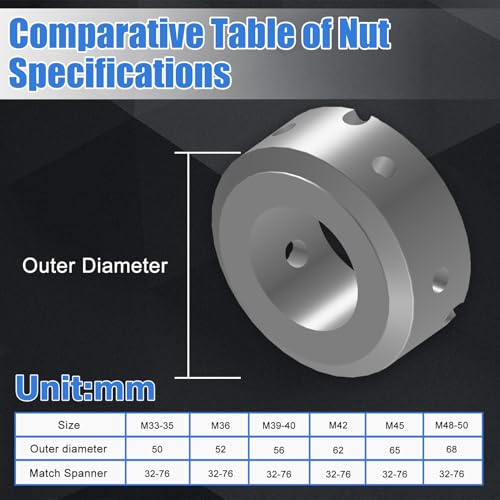 Comparative Table of Nut Specifications

Outer Diameter

Unit:mm

| Size | M33-35 | M36 | M39-40 | M42 | M45 | M48-50 |
|---|---|---|---|---|---|---|
| Outer diameter | 50 | 52 | 56 | 62 | 65 | 68 |
| Match Spanner | 32-76 | 32-76 | 32-76 | 32-76 | 32-76 | 32-76 |